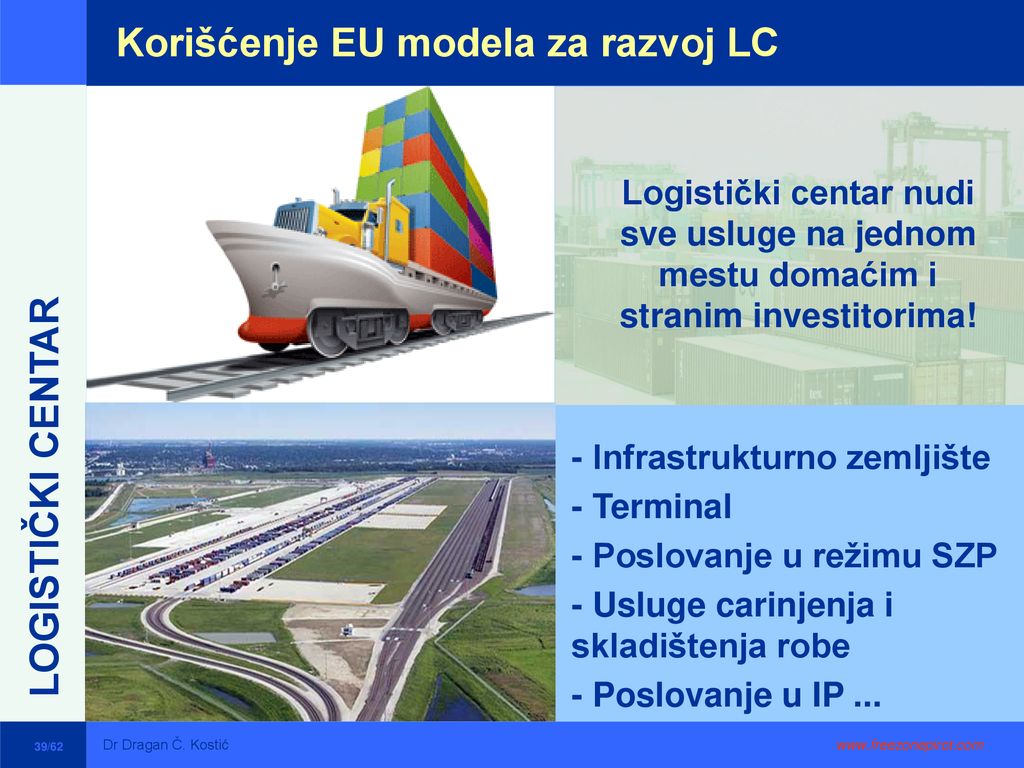 Korišćenje EU modela za razvoj LC

LOGISTIČKI CENTAR

Logistički centar nudi sve usluge na jednom mestu domaćim i stranim investitorima!

- Infrastrukturno zemljište
- Terminal
- Poslovanje u režimu SZP
- Usluge carinjenja i skladištenja robe
- Poslovanje u IP ...

39/62

Dr Dragan Č. Kostić

www.freezonepirot.com